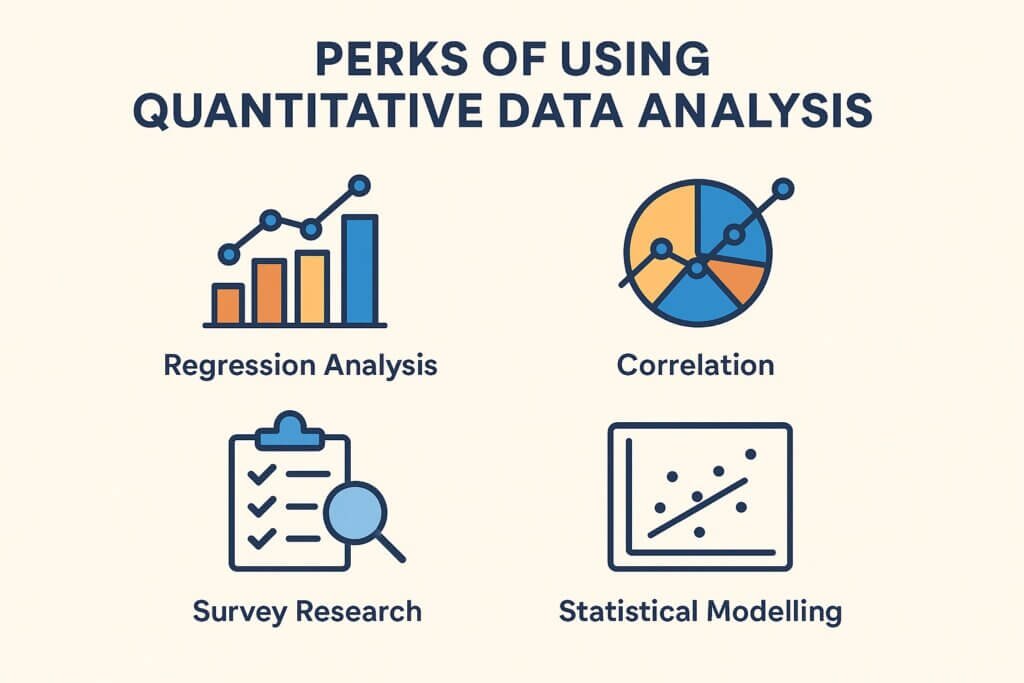 PERKS OF USING QUANTITATIVE DATA ANALYSIS

Regression Analysis

Correlation

Survey Research

Statistical Modelling